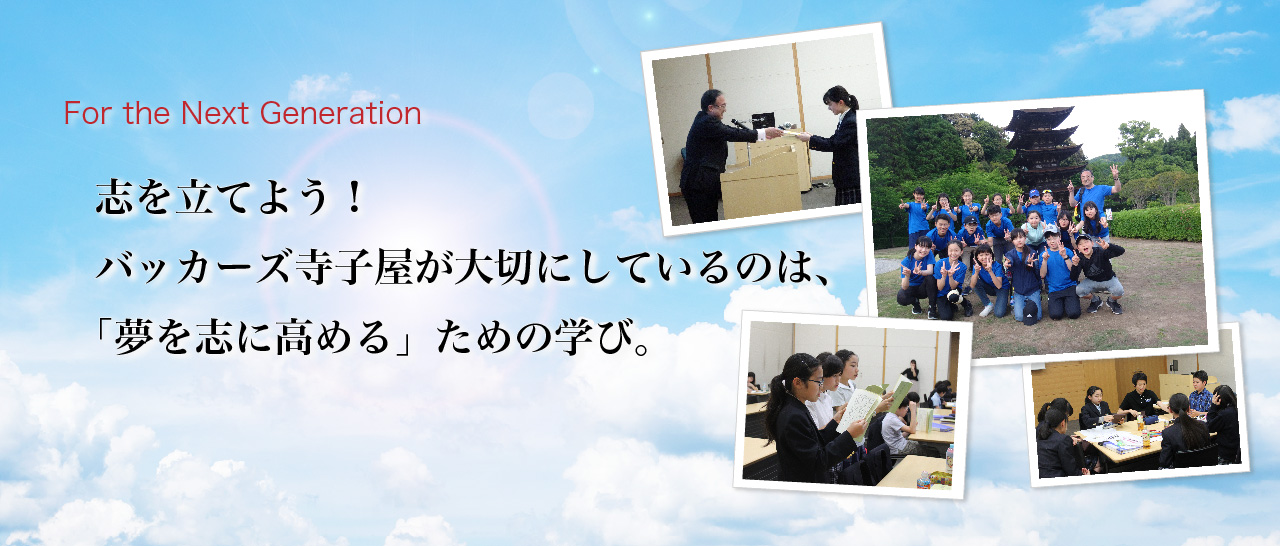 For the Next Generation

志を立てよう！
バッカーズ寺子屋が大切にしているのは、
「夢を志に高める」ための学び。